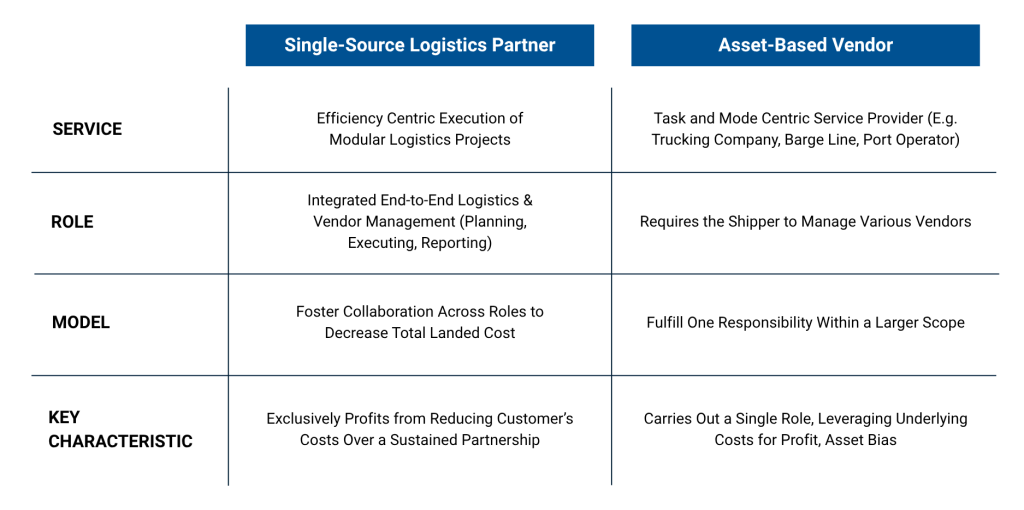 | | Single-Source Logistics Partner | Asset-Based Vendor |
|---|---|---|
| SERVICE | Efficiency Centric Execution of Modular Logistics Projects | Task and Mode Centric Service Provider (E.g. Trucking Company, Barge Line, Port Operator) |
| ROLE | Integrated End-to-End Logistics & Vendor Management (Planning, Executing, Reporting) | Requires the Shipper to Manage Various Vendors |
| MODEL | Foster Collaboration Across Roles to Decrease Total Landed Cost | Fulfill One Responsibility Within a Larger Scope |
| KEY CHARACTERISTIC | Exclusively Profits from Reducing Customer's Costs Over a Sustained Partnership | Carries Out a Single Role, Leveraging Underlying Costs for Profit, Asset Bias |